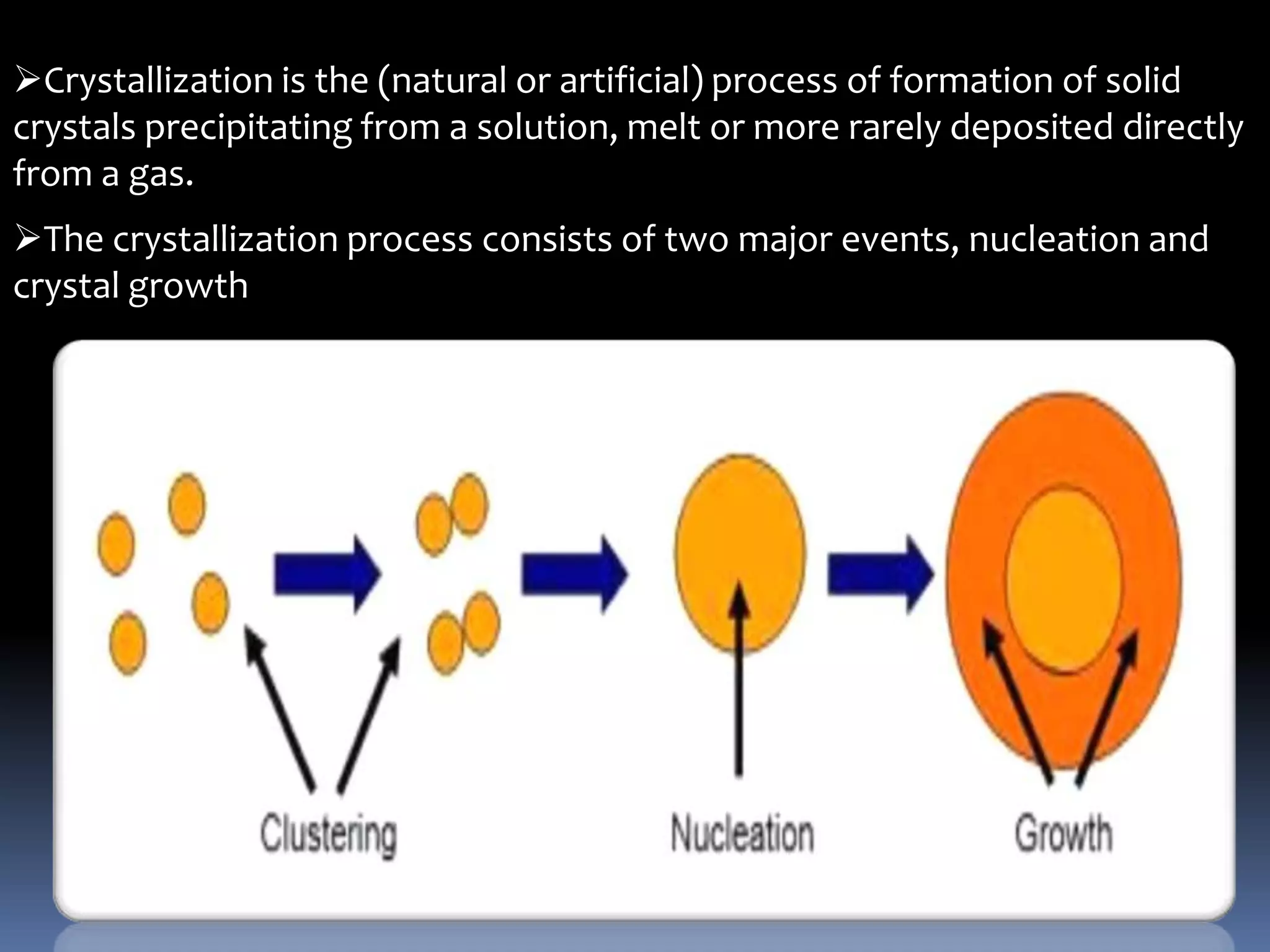 ➢Crystallization is the (natural or artificial) process of formation of solid crystals precipitating from a solution, melt or more rarely deposited directly from a gas.

➢The crystallization process consists of two major events, nucleation and crystal growth

Clustering

Nucleation

Growth